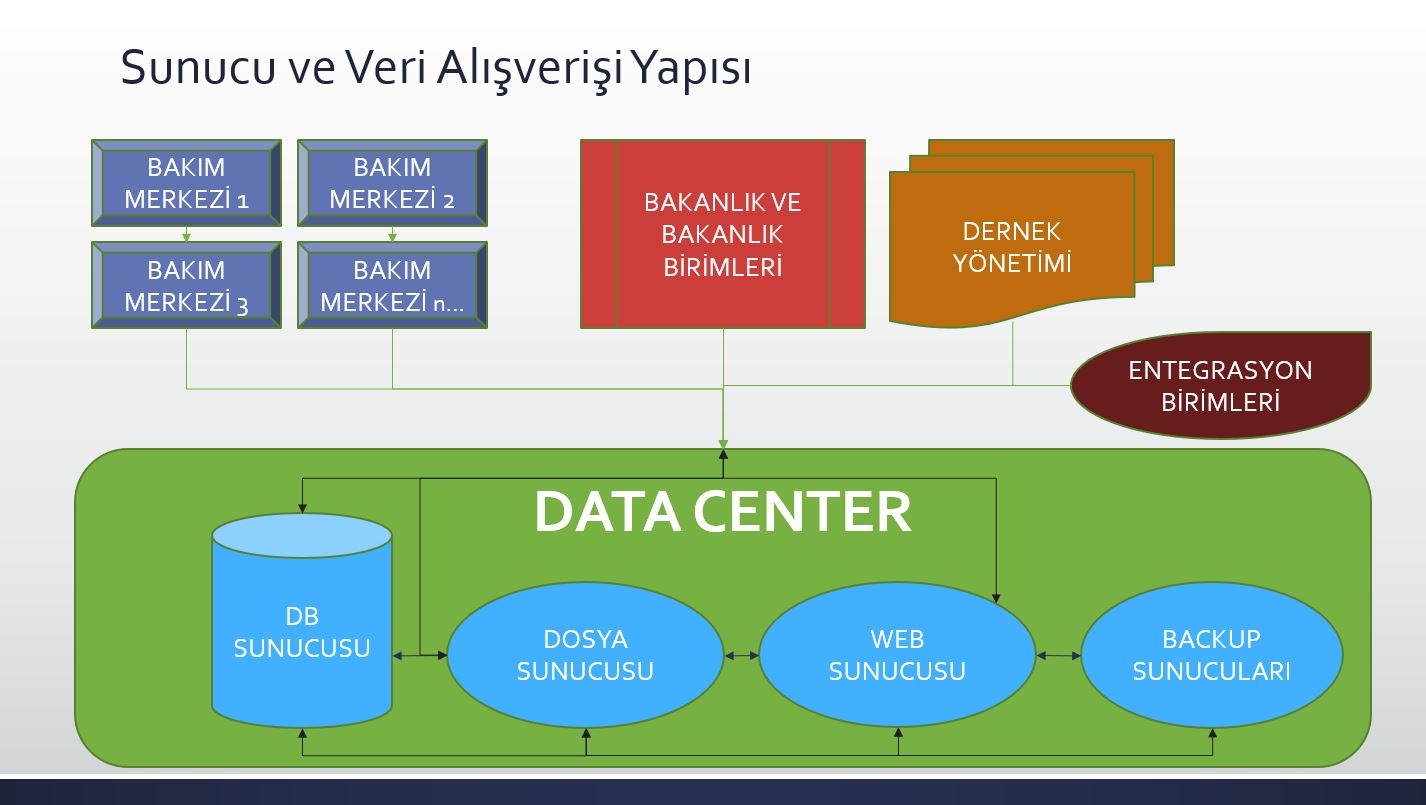 Sunucu ve Veri Alışverişi Yapısı

BAKIM MERKEZİ 1

BAKIM MERKEZİ 2

BAKIM MERKEZİ 3

BAKIM MERKEZİ n...

BAKANLIK VE BAKANLIK BİRİMLERİ

DERNEK YÖNETİMİ

ENTEGRASYON BİRİMLERİ

DATA CENTER

DB SUNUCUSU

DOSYA SUNUCUSU

WEB SUNUCUSU

BACKUP SUNUCULARI